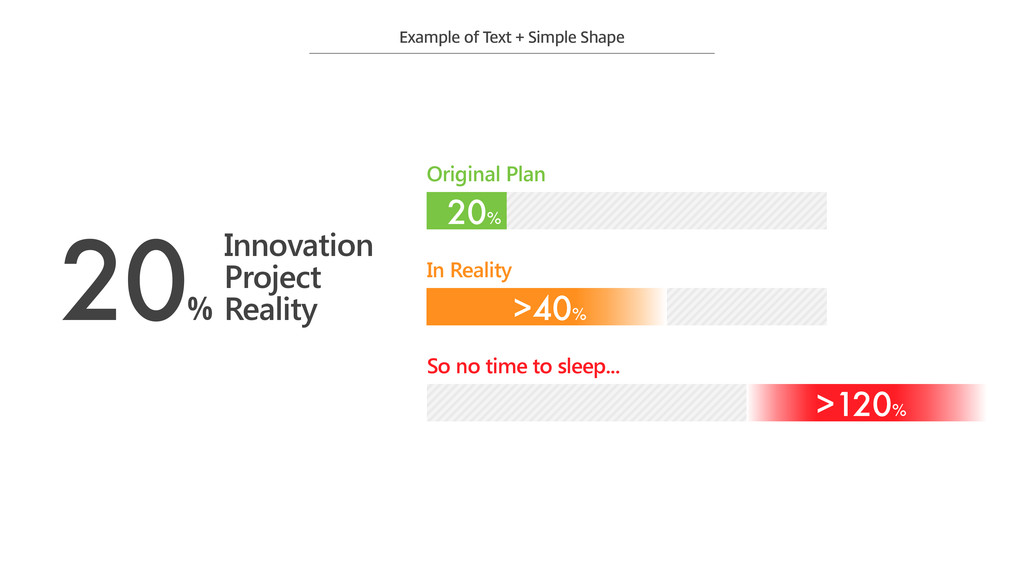 Example of Text + Simple Shape

20%

Innovation
Project
Reality

Original Plan

20%

In Reality

>40%

So no time to sleep...

>120%